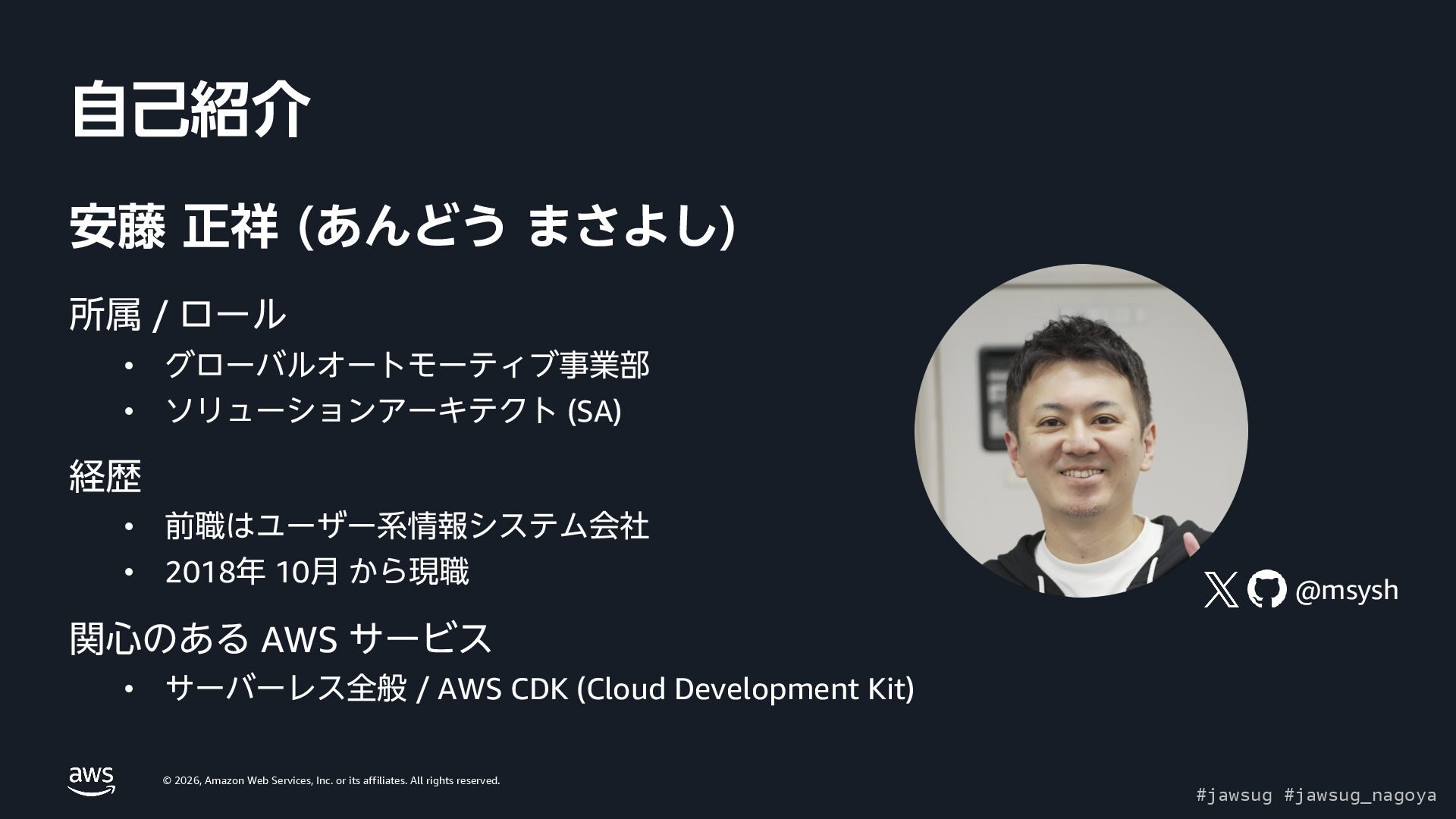 自己紹介

安藤 正祥 (あんどう まさよし)

所属 / ロール

• グローバルオートモーティブ事業部
• ソリューションアーキテクト (SA)

経歴

• 前職はユーザー系情報システム会社
• 2018年 10月 から現職

関心のある AWS サービス

• サーバーレス全般 / AWS CDK (Cloud Development Kit)

@msysh

aws

© 2026, Amazon Web Services, Inc. or its affiliates. All rights reserved.

#jawsug #jawsug_nagoya